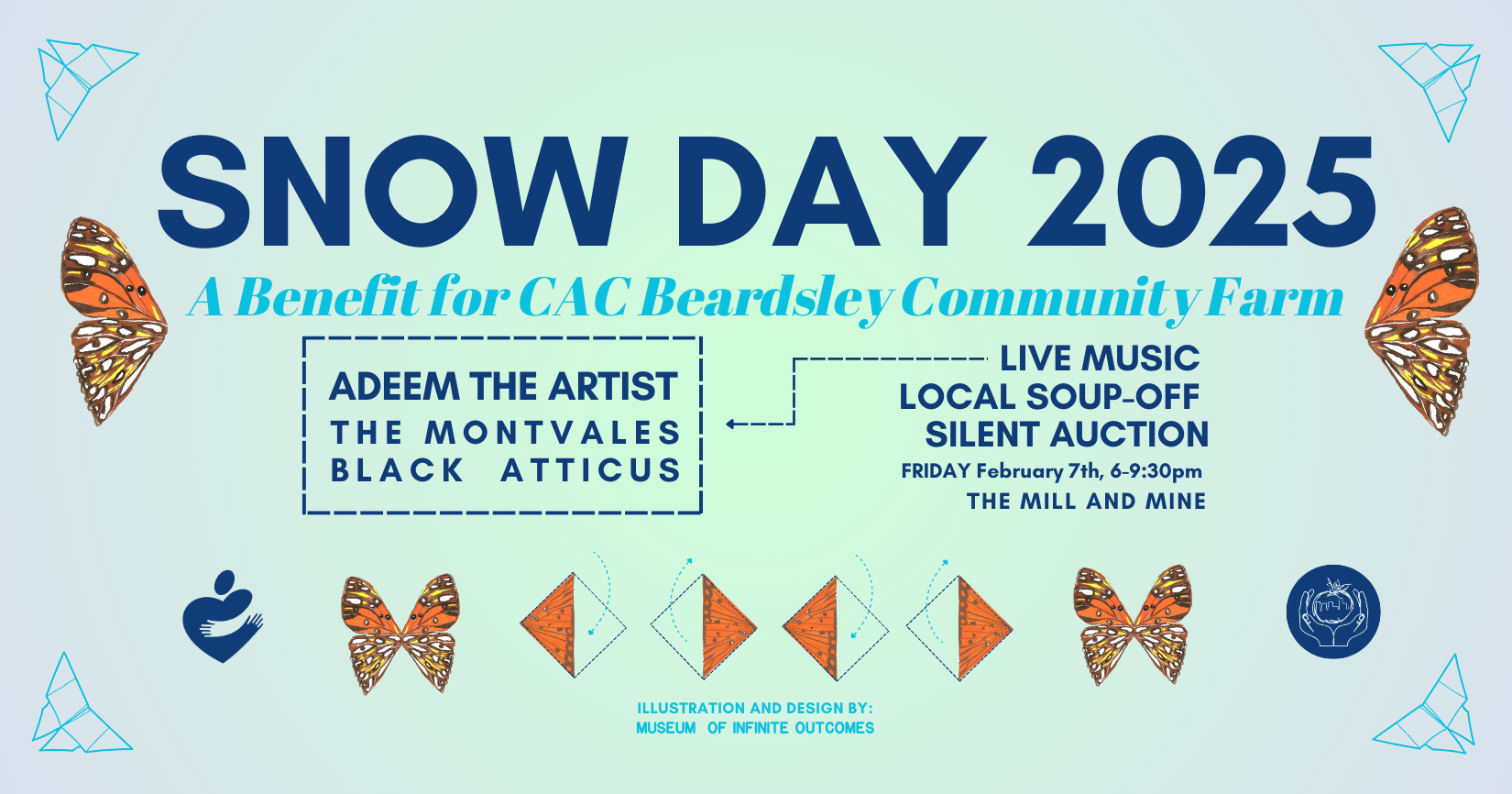 SNOW DAY 2025

A Benefit for CAC Beardsley Community Farm

ADEEM THE ARTIST
THE MONTVALES
BLACK ATTICUS

LIVE MUSIC
LOCAL SOUP-OFF
SILENT AUCTION
FRIDAY February 7th, 6-9:30pm
THE MILL AND MINE

ILLUSTRATION AND DESIGN BY:
MUSEUM OF INFINITE OUTCOMES